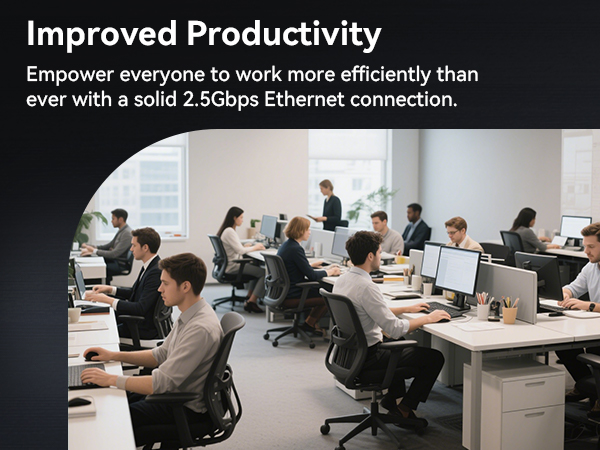 Improved Productivity

Empower everyone to work more efficiently than ever with a solid 2.5Gbps Ethernet connection.